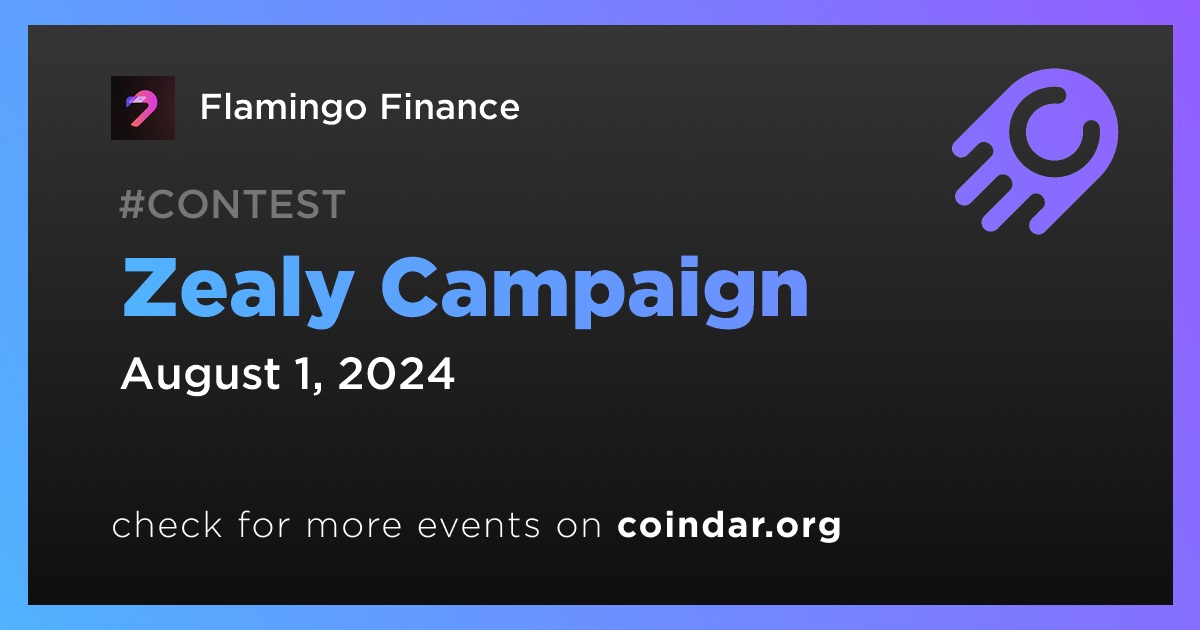 Flamingo Finance

#CONTEST

Zealy Campaign

August 1, 2024

check for more events on coindar.org